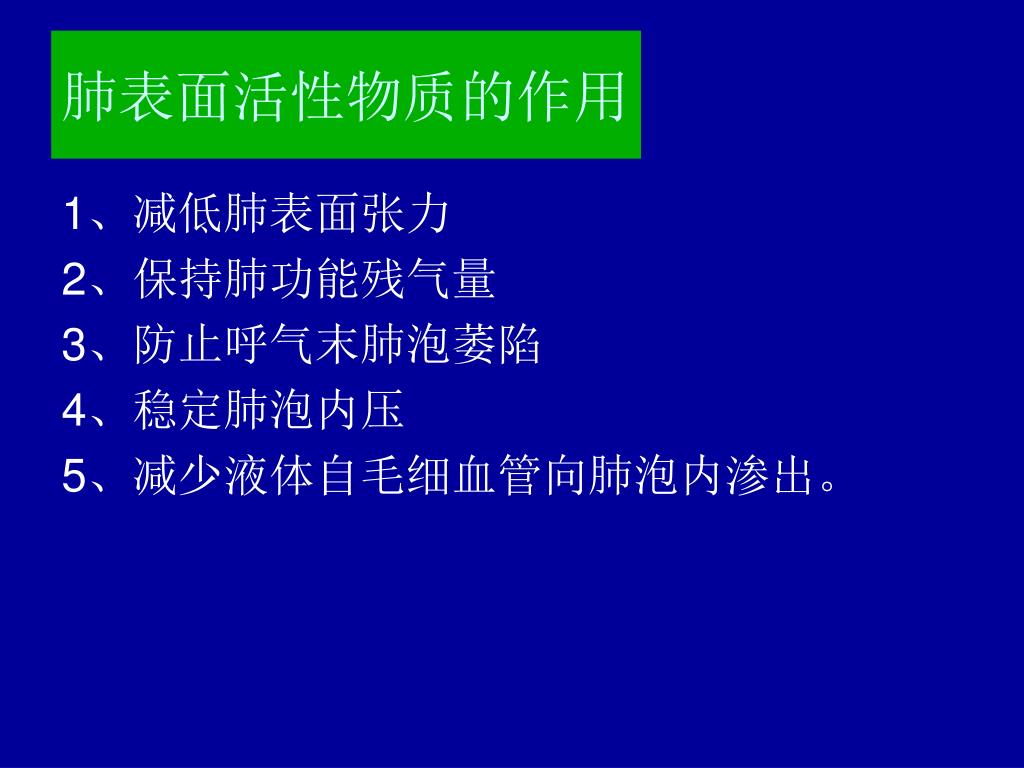 肺表面活性物质的作用

1、减低肺表面张力

2、保持肺功能残气量

3、防止呼气末肺泡萎陷

4、稳定肺泡内压

5、减少液体自毛细血管向肺泡内渗出。